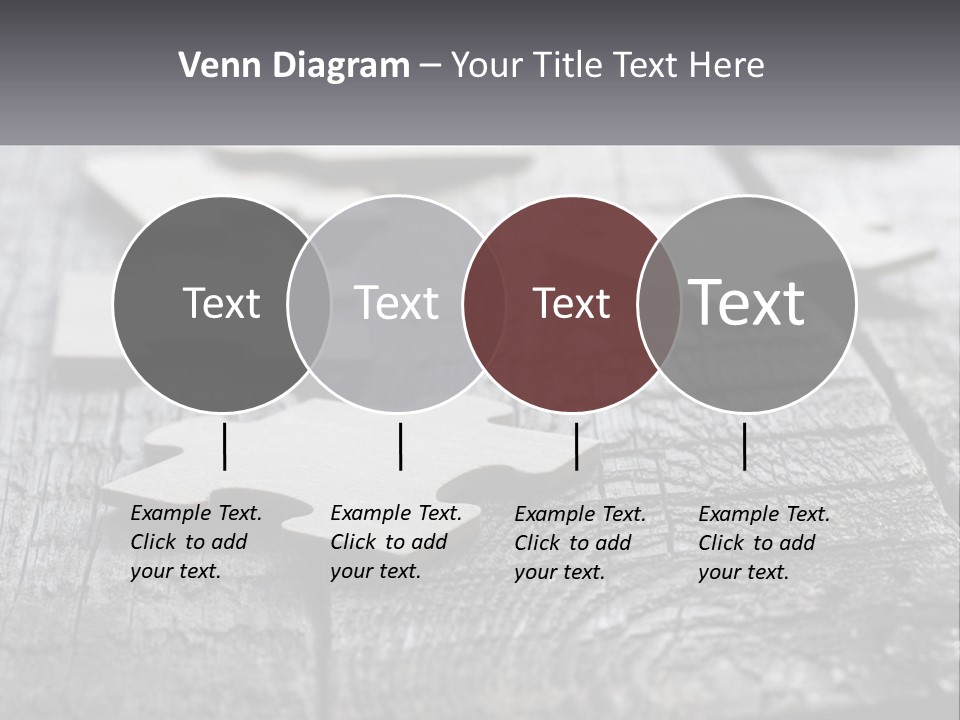 Venn Diagram – Your Title Text Here

Text

Text

Text

Text

Example Text. Click to add your text.

Example Text. Click to add your text.

Example Text. Click to add your text.

Example Text. Click to add your text.